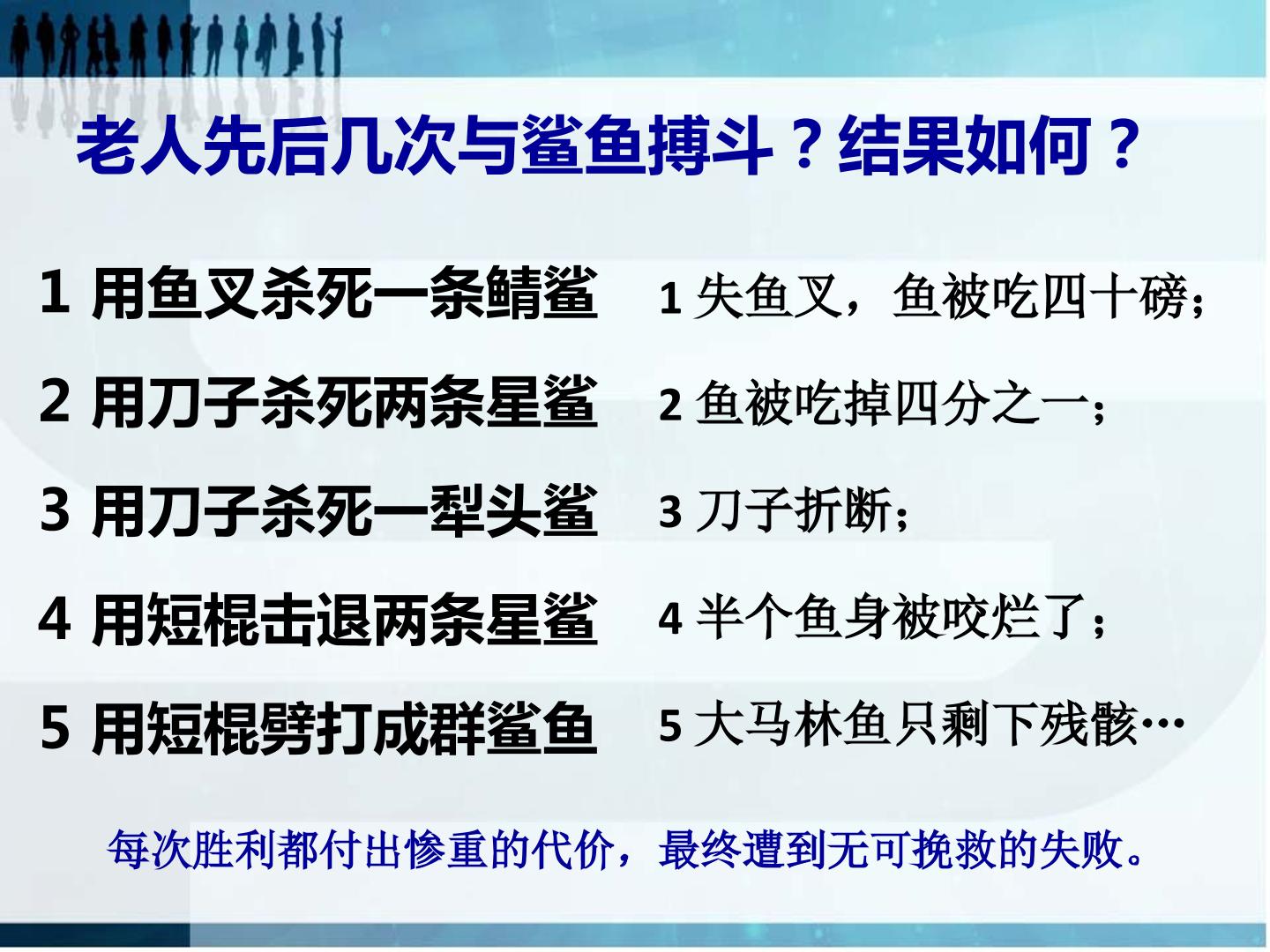 老人先后几次与鲨鱼搏斗？结果如何？

1 用鱼叉杀死一条鲭鲨

2 用刀子杀死两条星鲨

3 用刀子杀死一犁头鲨

4 用短棍击退两条星鲨

5 用短棍劈打成群鲨鱼

1 失鱼叉，鱼被吃四十磅；

2 鱼被吃掉四分之一；

3 刀子折断；

4 半个鱼身被咬烂了；

5 大马林鱼只剩下残骸…

每次胜利都付出惨重的代价，最终遭到无可挽救的失败。